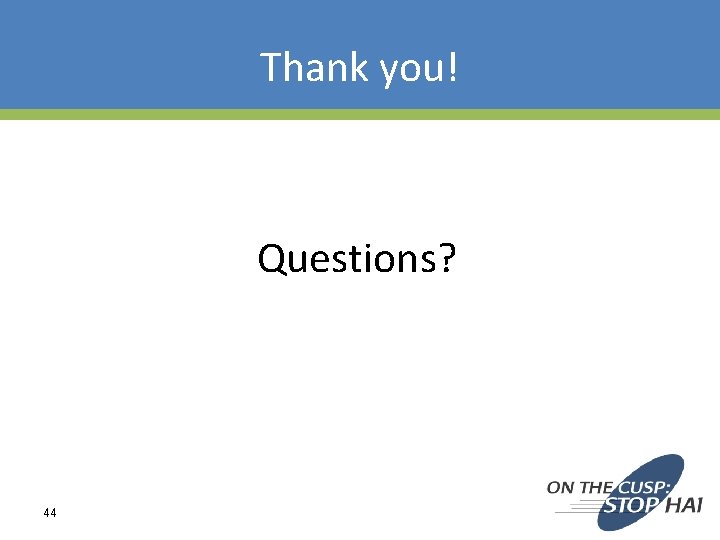 Thank you!

Questions?

44

ON THE CUSP: STOP HAI